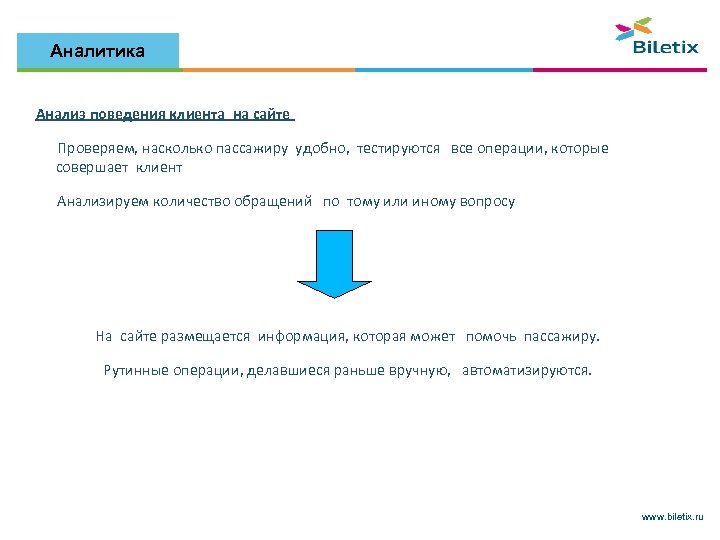 Аналитика

Biletix

Анализ поведения клиента на сайте

Проверяем, насколько пассажиру удобно, тестируются все операции, которые совершает клиент

Анализируем количество обращений по тому или иному вопросу

На сайте размещается информация, которая может помочь пассажиру.

Рутинные операции, делавшиеся раньше вручную, автоматизируются.

www.biletix.ru